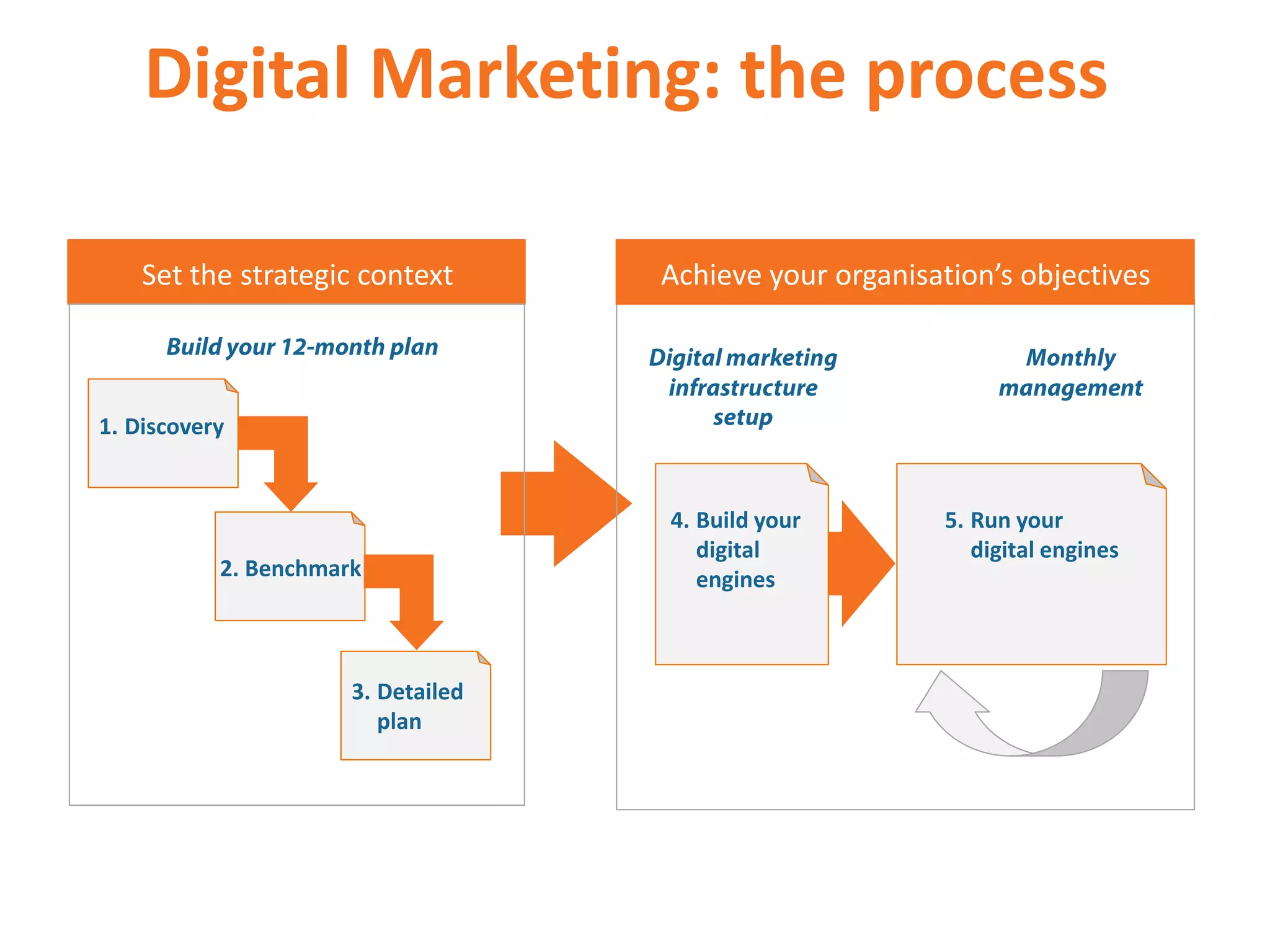 Digital Marketing: the process

Set the strategic context

Build your 12-month plan

1. Discovery

2. Benchmark

3. Detailed plan

Achieve your organisation's objectives

Digital marketing infrastructure setup

Monthly management

4. Build your digital engines

5. Run your digital engines